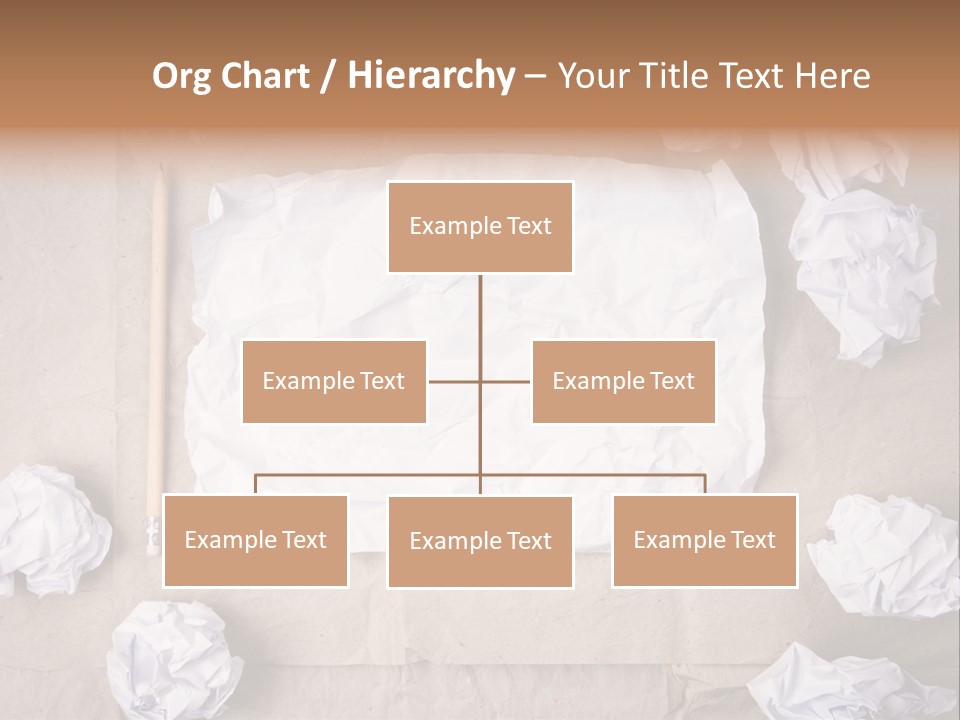 Org Chart / Hierarchy – Your Title Text Here

Example Text

Example Text

Example Text

Example Text

Example Text

Example Text